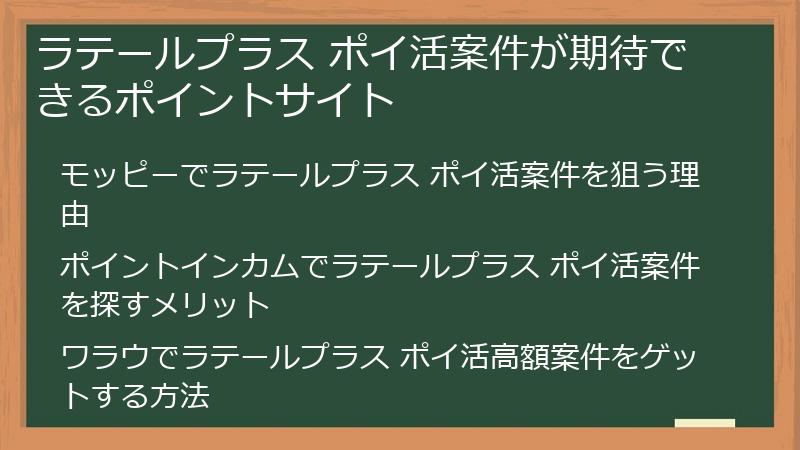 ラテールプラス ポイ活案件が期待できるポイントサイト

モッピーでラテールプラス ポイ活案件を狙う理由

ポイントインカムでラテールプラス ポイ活案件を探すメリット

ワラウでラテールプラス ポイ活高額案件をゲットする方法